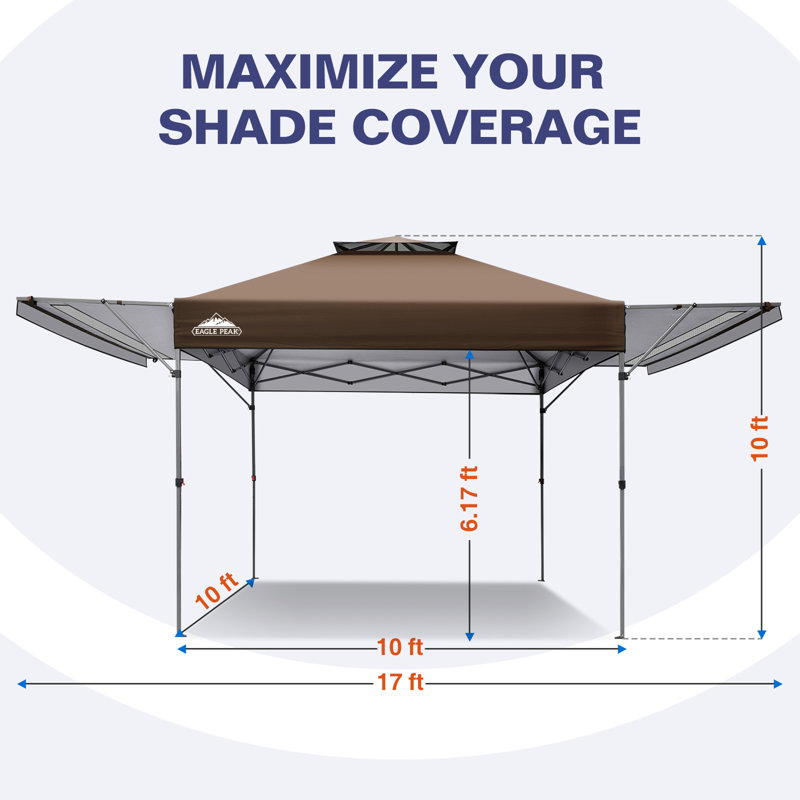 MAXIMIZE YOUR SHADE COVERAGE

EAGLE PEAK

10 ft

6.17 ft

10 ft

10 ft

17 ft